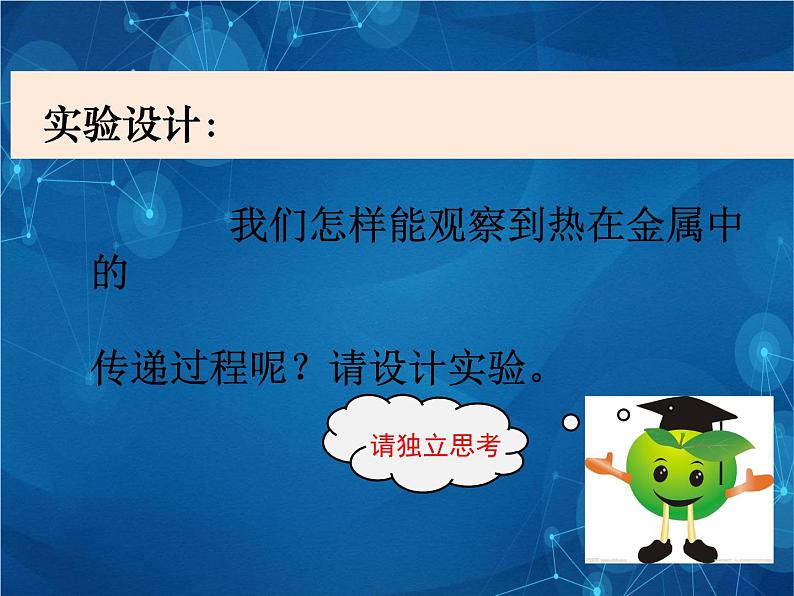 实验设计：

我们怎样能观察到热在金属中的

传递过程呢？请设计实验。

请独立思考